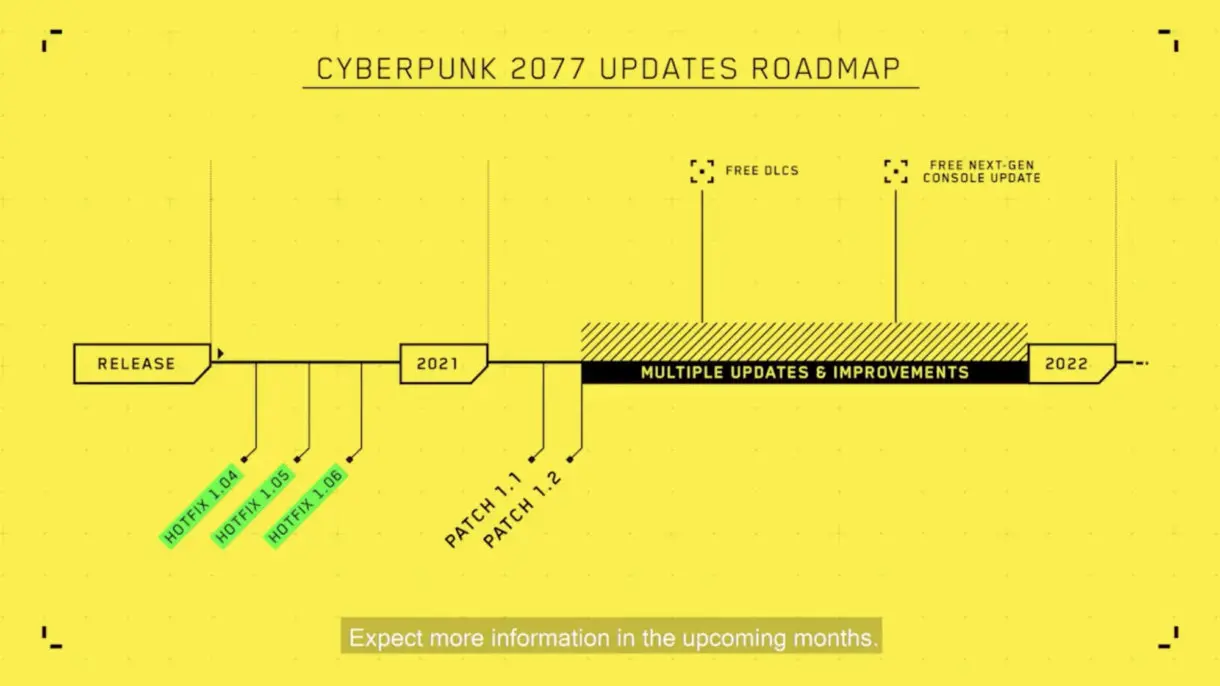 CYBERPUNK 2077 UPDATES ROADMAP

FREE DLCS

FREE NEXT-GEN CONSOLE UPDATE

RELEASE

2021

MULTIPLE UPDATES & IMPROVEMENTS

2022

HOTFIX 1.04

HOTFIX 1.05

HOTFIX 1.06

PATCH 1.1

PATCH 1.2

Expect more information in the upcoming months.